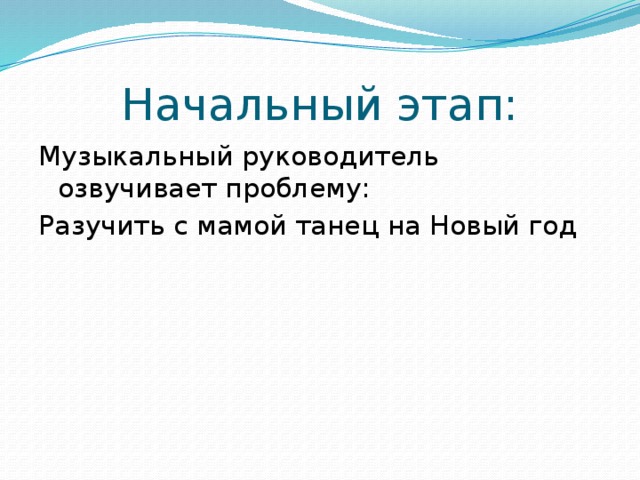 Начальный этап:

Музыкальный руководитель озвучивает проблему:

Разучить с мамой танец на Новый год